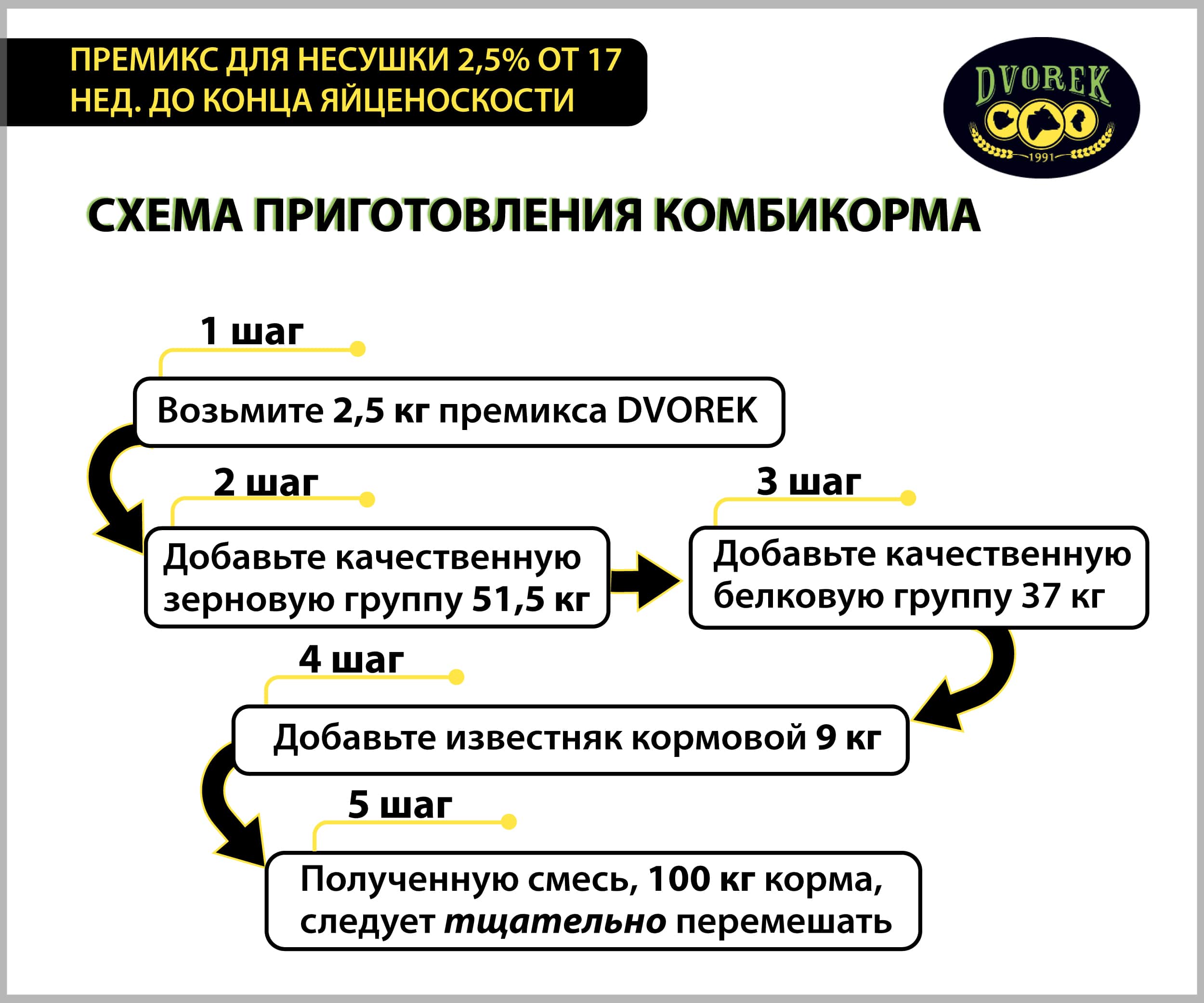 ПРЕМИКС ДЛЯ НЕСУШКИ 2,5% ОТ 17 НЕД. ДО КОНЦА ЯЙЦЕНОСКОСТИ

DVOREK
1991

СХЕМА ПРИГОТОВЛЕНИЯ КОМБИКОРМА

1 шаг

Возьмите 2,5 кг премикса DVOREK

2 шаг

Добавьте качественную зерновую группу 51,5 кг

3 шаг

Добавьте качественную белковую группу 37 кг

4 шаг

Добавьте известняк кормовой 9 кг

5 шаг

Полученную смесь, 100 кг корма, следует тщательно перемешать